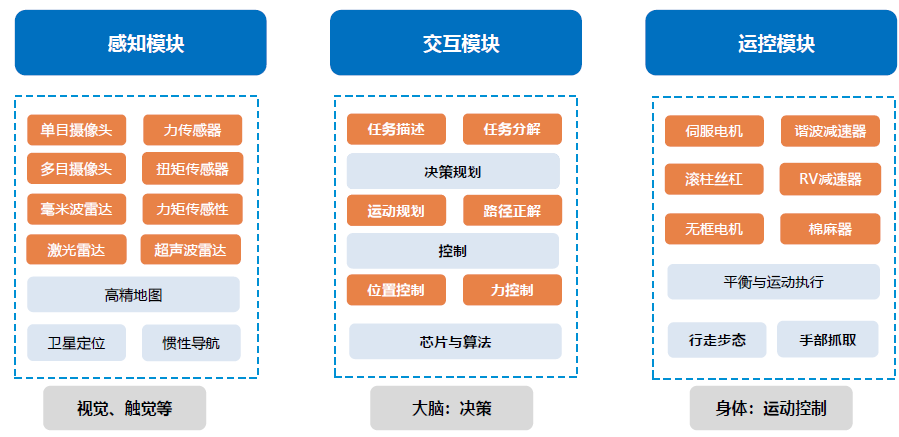 感知模块

单目摄像头
力传感器
多目摄像头
扭矩传感器
毫米波雷达
力矩传感性
激光雷达
超声波雷达
高精地图
卫星定位
惯性导航

视觉、触觉等

交互模块

任务描述
任务分解
决策规划
运动规划
路径正解
控制
位置控制
力控制
芯片与算法

大脑：决策

运控模块

伺服电机
谐波减速器
滚柱丝杠
RV减速器
无框电机
棉麻器
平衡与运动执行
行走步态
手部抓取

身体：运动控制